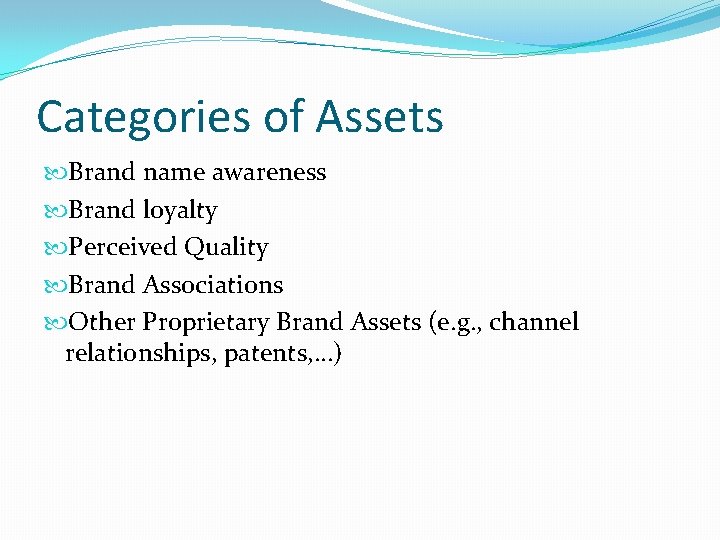 Categories of Assets

Brand name awareness
Brand loyalty
Perceived Quality
Brand Associations
Other Proprietary Brand Assets (e.g., channel relationships, patents,…)